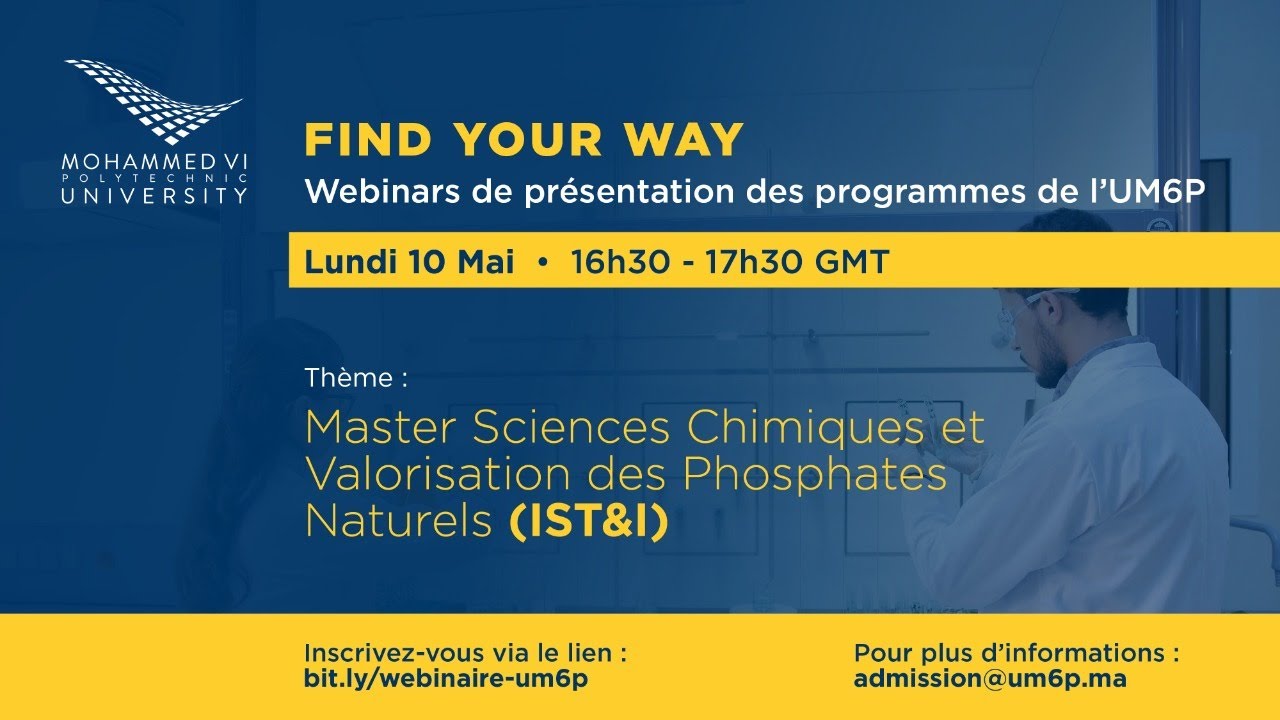 MOHAMMED VI
POLYTECHNIC
UNIVERSITY

FIND YOUR WAY
Webinars de présentation des programmes de l'UM6P

Lundi 10 Mai • 16h30 - 17h30 GMT

Thème :
Master Sciences Chimiques et Valorisation des Phosphates Naturels (IST&I)

Inscrivez-vous via le lien :
bit.ly/webinaire-um6p

Pour plus d'informations :
admission@um6p.ma